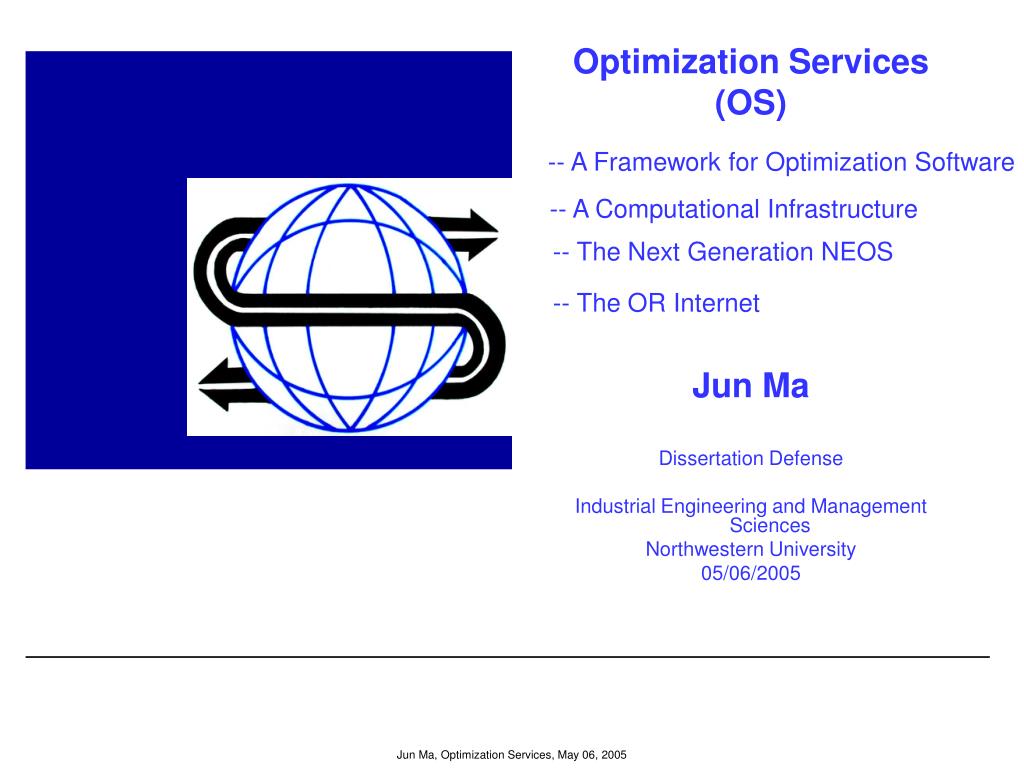 Optimization Services
(OS)

-- A Framework for Optimization Software

-- A Computational Infrastructure

-- The Next Generation NEOS

-- The OR Internet

Jun Ma

Dissertation Defense

Industrial Engineering and Management Sciences
Northwestern University
05/06/2005

Jun Ma, Optimization Services, May 06, 2005